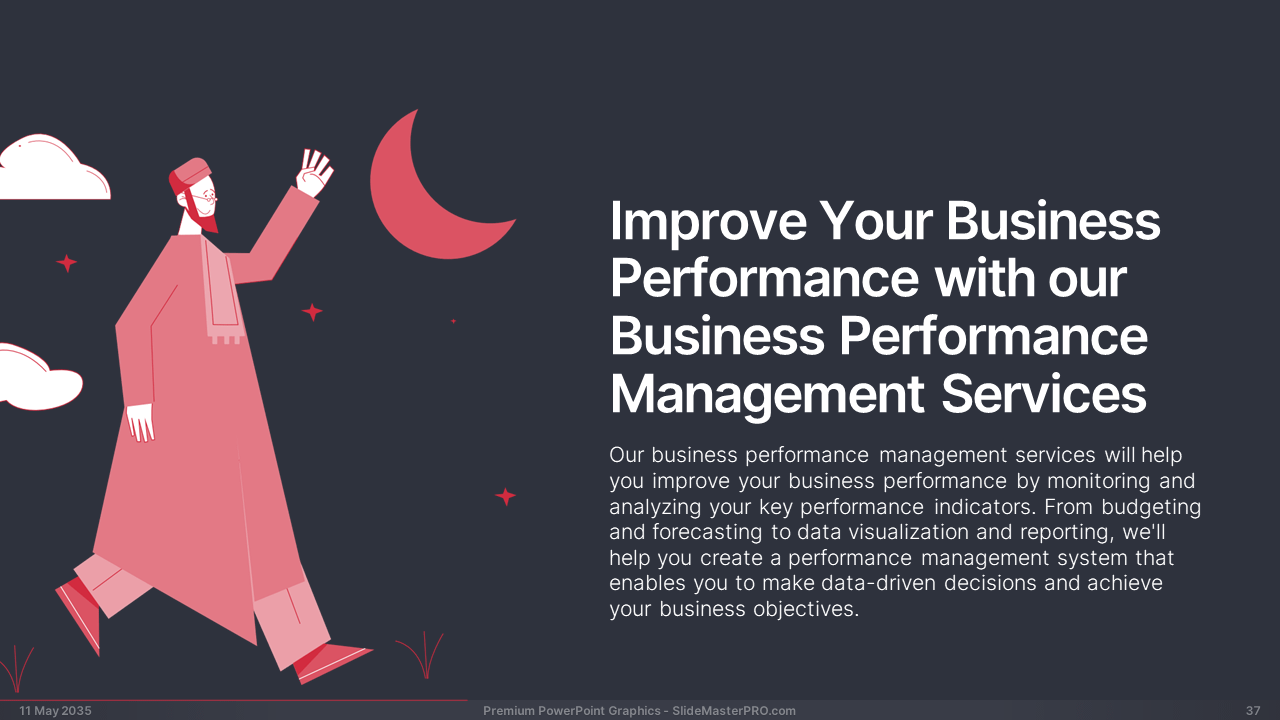 Improve Your Business Performance with our Business Performance Management Services

Our business performance management services will help you improve your business performance by monitoring and analyzing your key performance indicators. From budgeting and forecasting to data visualization and reporting, we'll help you create a performance management system that enables you to make data-driven decisions and achieve your business objectives.

11 May 2035

Premium PowerPoint Graphics - SlideMasterPRO.com

37